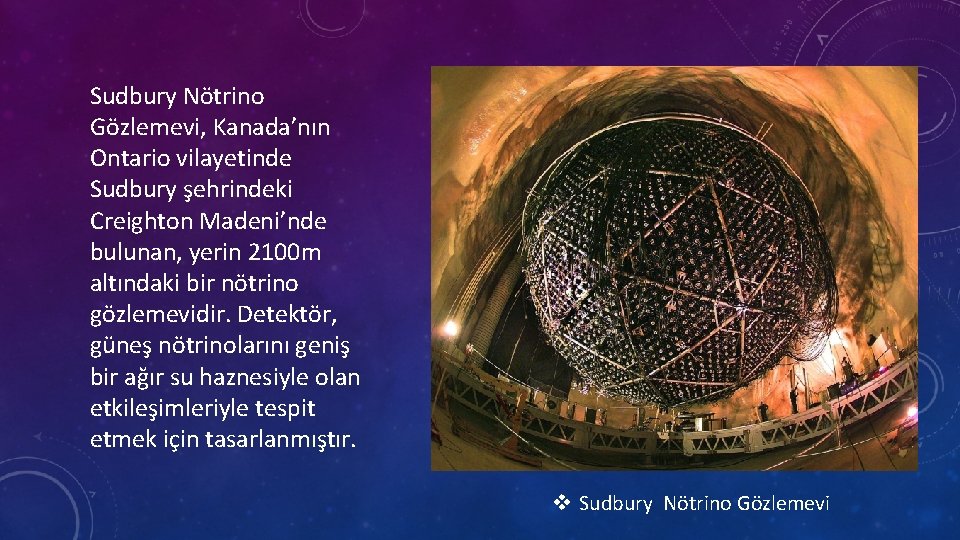 Sudbury Nötrino Gözlemevi, Kanada’nın Ontario vilayetinde Sudbury şehrindeki Creighton Madeni’nde bulunan, yerin 2100m altındaki bir nötrino gözlemevidir. Detektör, güneş nötrinolarını geniş bir ağır su haznesiyle olan etkileşimleriyle tespit etmek için tasarlanmıştır.

❖ Sudbury Nötrino Gözlemevi